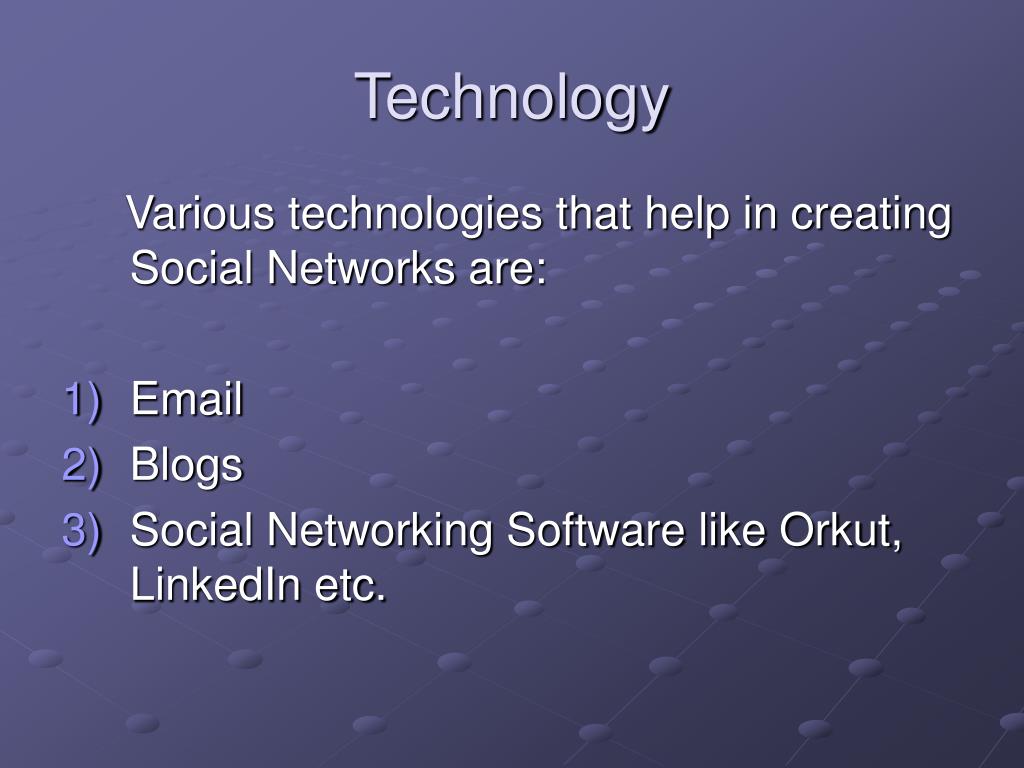 Technology

Various technologies that help in creating Social Networks are:

1) Email
2) Blogs
3) Social Networking Software like Orkut, LinkedIn etc.